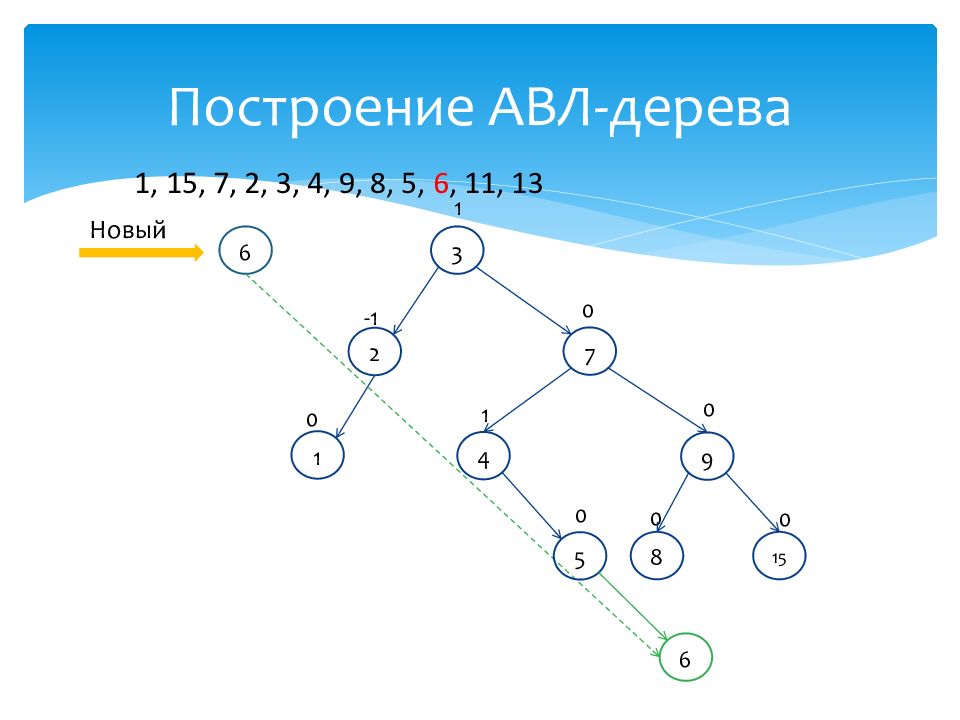 Построение АВЛ-дерева

1, 15, 7, 2, 3, 4, 9, 8, 5, 6, 11, 13

Новый

6

1
3

-1
2

0
7

0
1

1
4

0
9

0
5

0
8

0
15

6